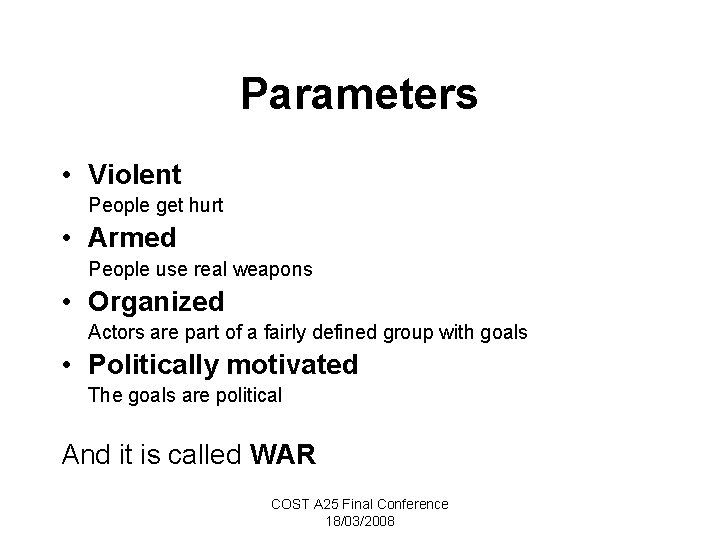 Parameters

• Violent
People get hurt
• Armed
People use real weapons
• Organized
Actors are part of a fairly defined group with goals
• Politically motivated
The goals are political

And it is called WAR

COST A25 Final Conference
18/03/2008